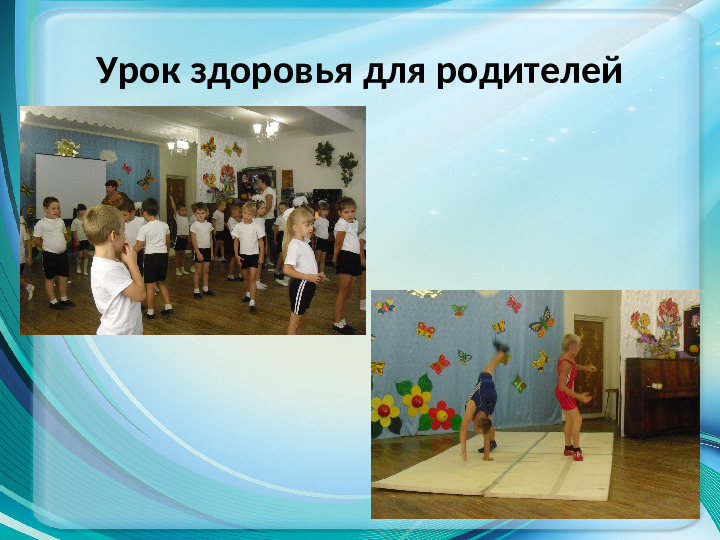 Урок здоровья для родителей